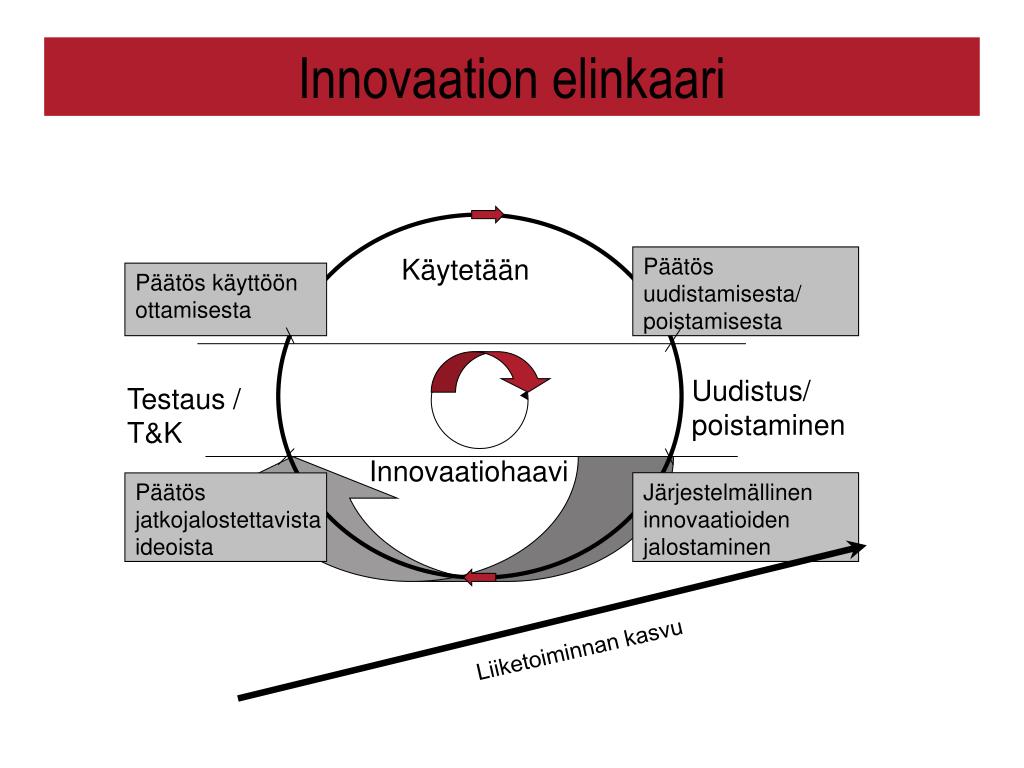 Innovaation elinkaari

Päätös käyttöön ottamisesta

Käytetään

Päätös uudistamisesta/ poistamisesta

Testaus / T&K

Uudistus/ poistaminen

Innovaatiohaavi

Päätös jatkojalostettavista ideoista

Järjestelmällinen innovaatioiden jalostaminen

Liiketoiminnan kasvu